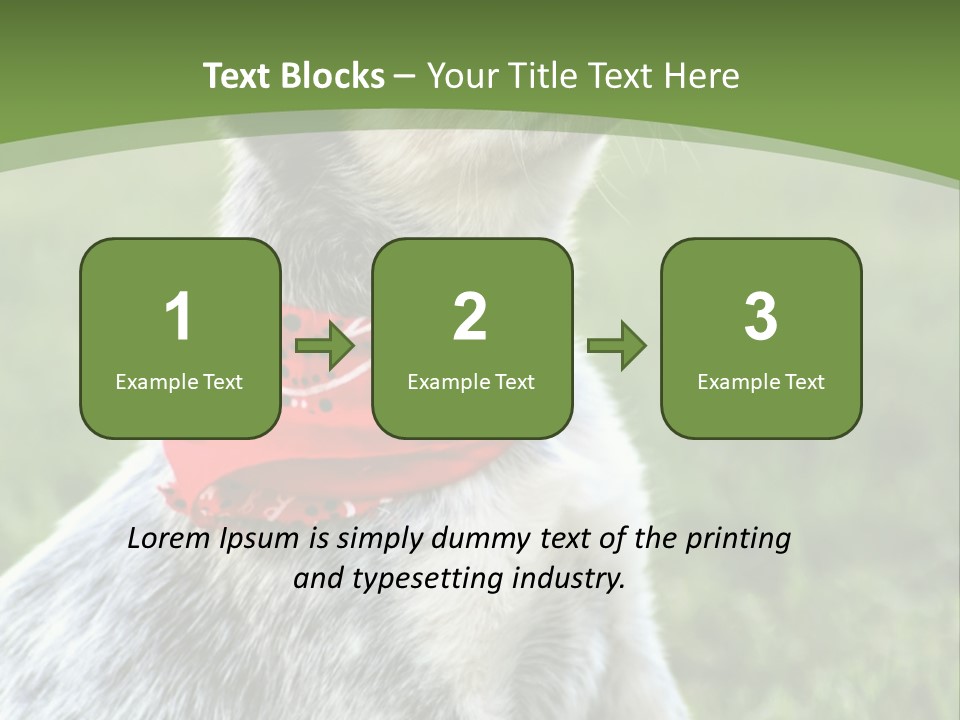 Text Blocks – Your Title Text Here

1
Example Text

2
Example Text

3
Example Text

Lorem Ipsum is simply dummy text of the printing and typesetting industry.